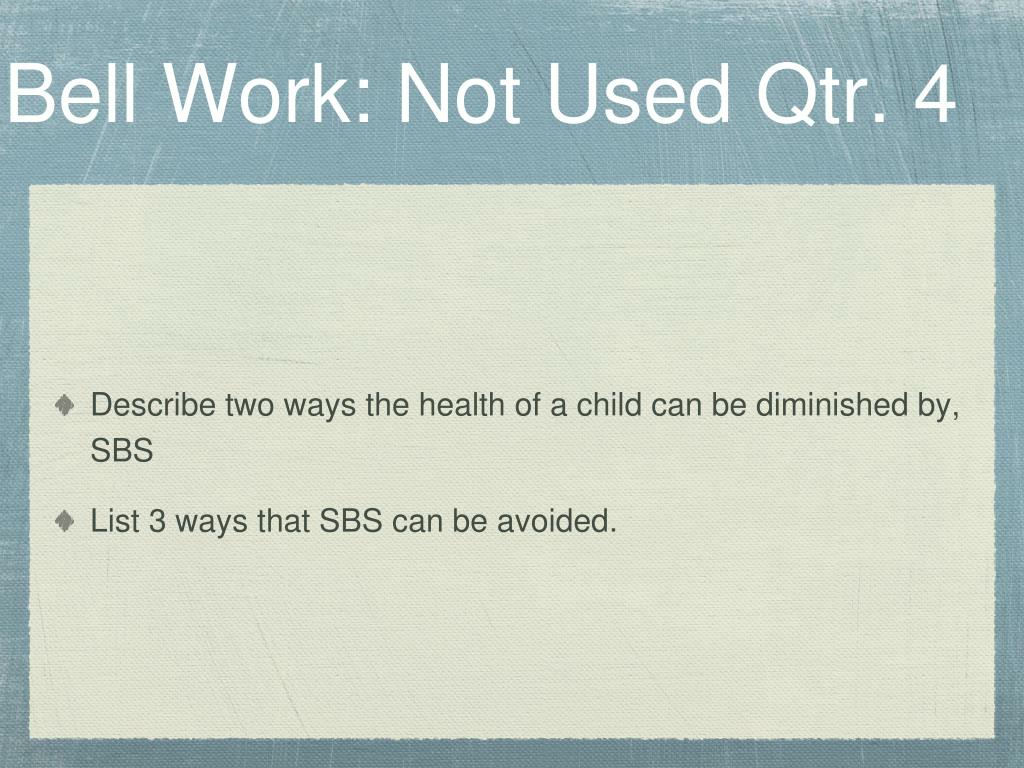 Bell Work: Not Used Qtr. 4

Describe two ways the health of a child can be diminished by, SBS

List 3 ways that SBS can be avoided.